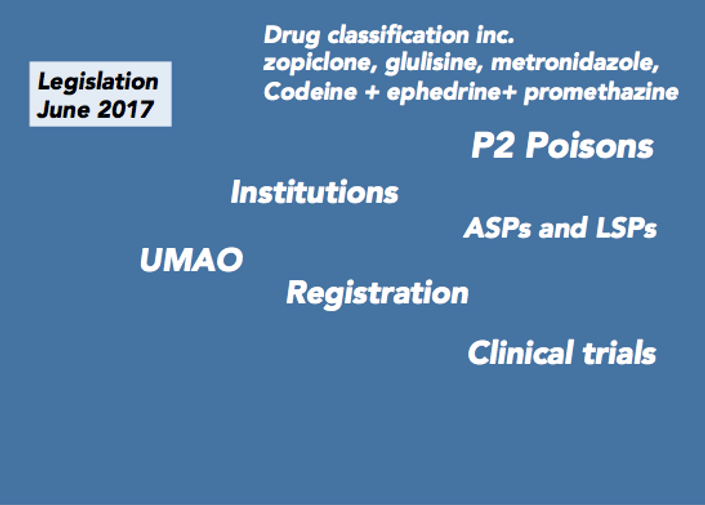 Legislation
June 2017

Drug classification inc.
zopiclone, glulisine, metronidazole,
Codeine + ephedrine+ promethazine

P2 Poisons

Institutions

ASPs and LSPs

UMAO

Registration

Clinical trials